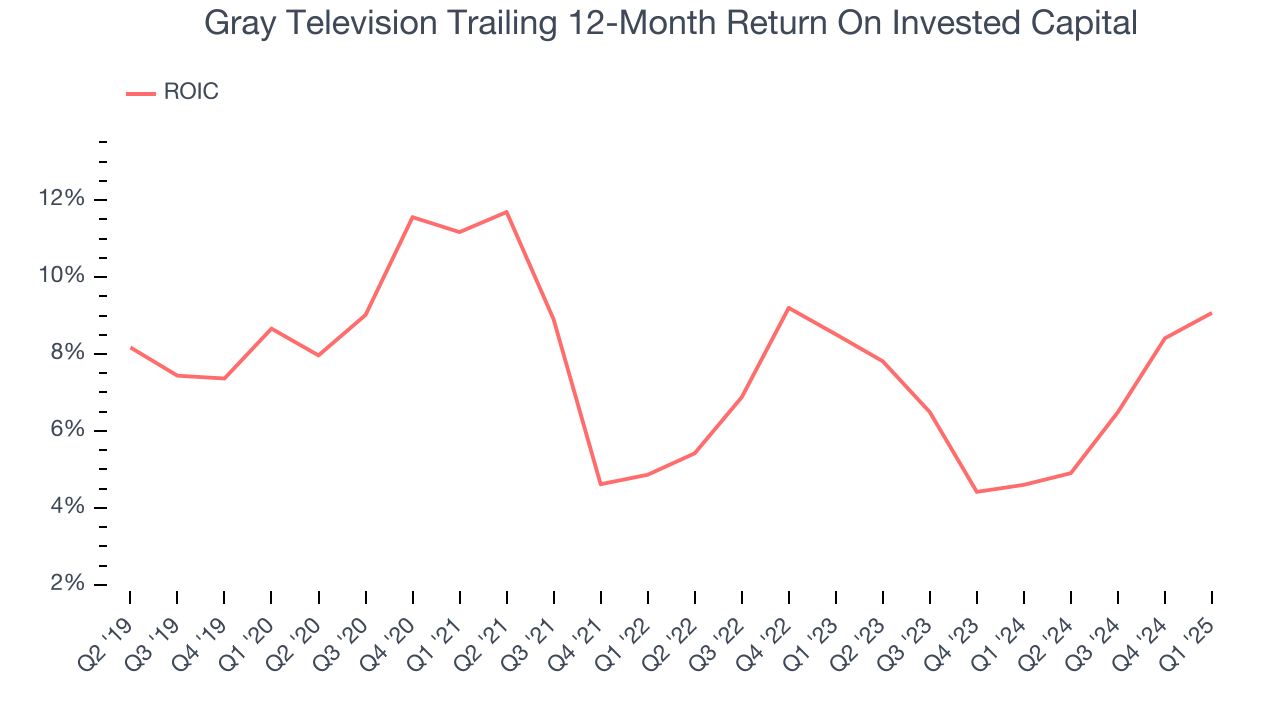 Gray Television Trailing 12-Month Return On Invested Capital

ROIC

12%
10%
8%
6%
4%
2%

Q2 '19 Q3 '19 Q4 '19 Q1 '20 Q2 '20 Q3 '20 Q4 '20 Q1 '21 Q2 '21 Q3 '21 Q4 '21 Q1 '22 Q2 '22 Q3 '22 Q4 '22 Q1 '23 Q2 '23 Q3 '23 Q4 '23 Q1 '24 Q2 '24 Q3 '24 Q4 '24 Q1 '25